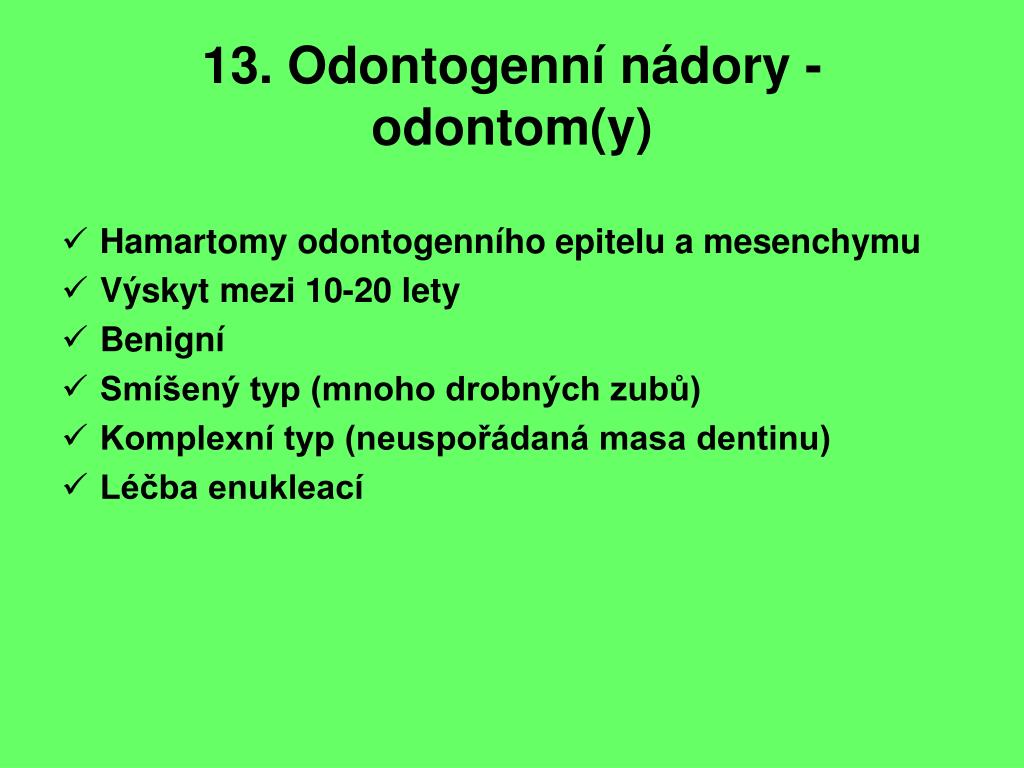 13. Odontogenní nádory - odontom(y)

✓ Hamartomy odontogenního epitelu a mesenchymu
✓ Výskyt mezi 10-20 lety
✓ Benigní
✓ Smíšený typ (mnoho drobných zubů)
✓ Komplexní typ (neuspořádaná masa dentinu)
✓ Léčba enukleací